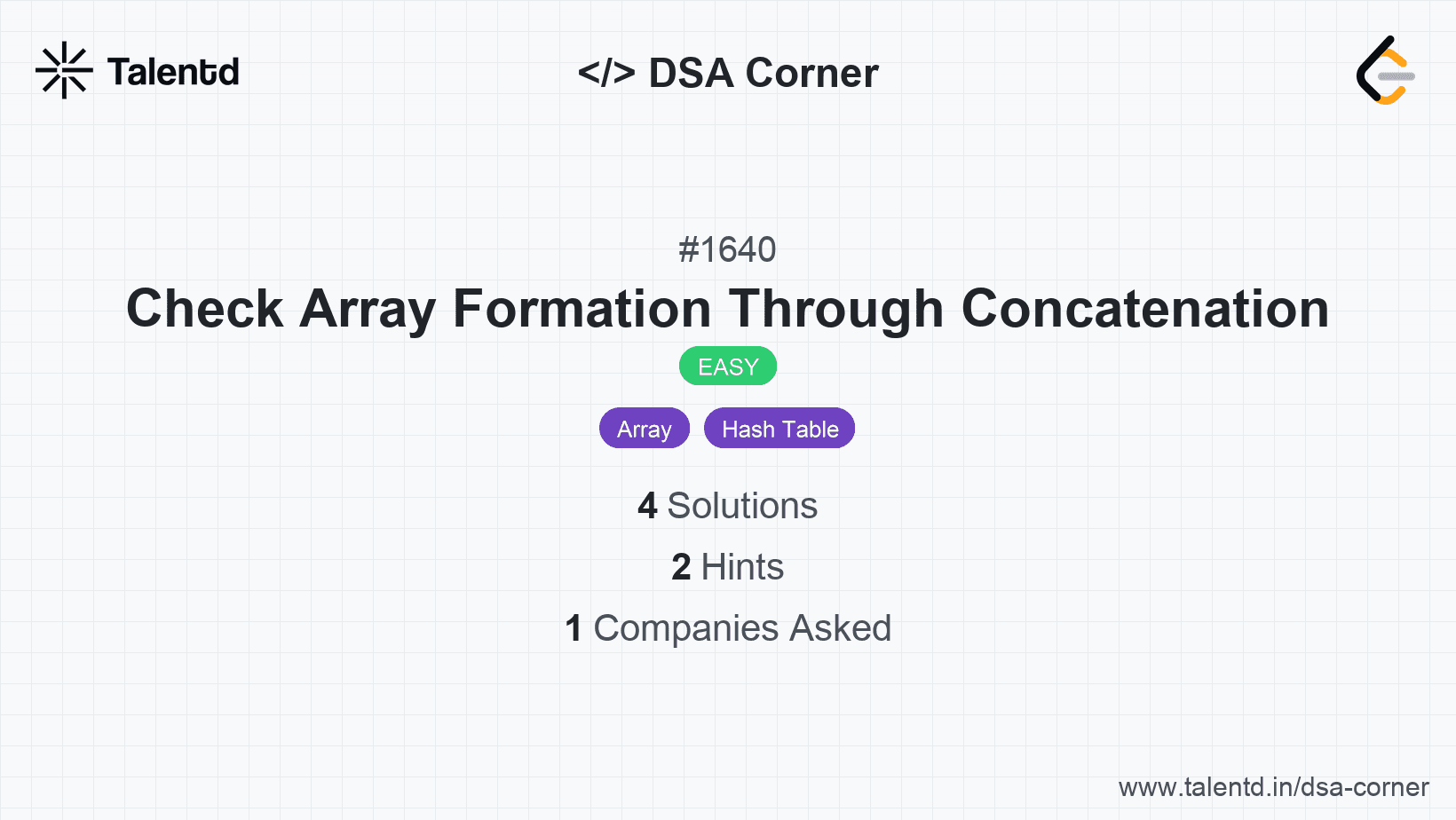 Talentd

</> DSA Corner

#1640

Check Array Formation Through Concatenation

EASY

Array Hash Table

4 Solutions

2 Hints

1 Companies Asked

www.talentd.in/dsa-corner